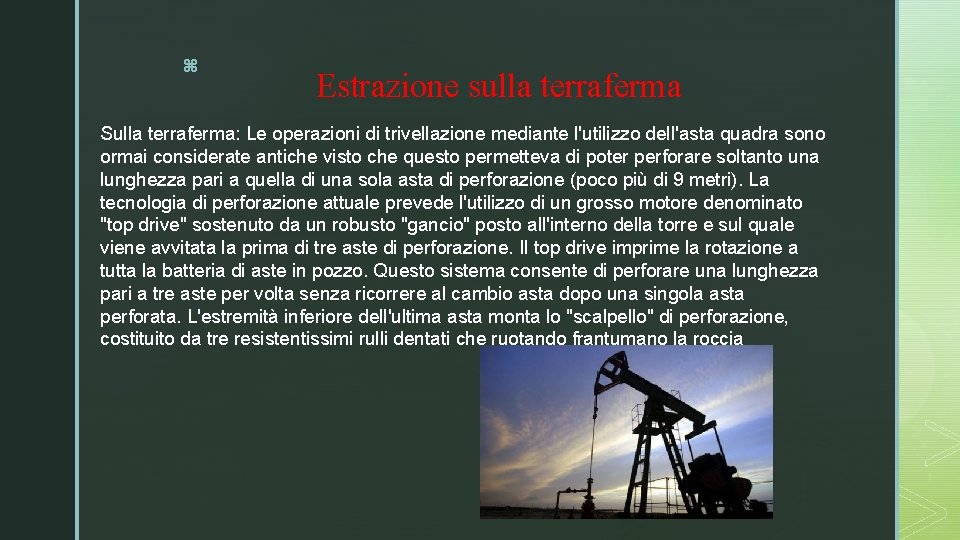 ⌘

Estrazione sulla terraferma

Sulla terraferma: Le operazioni di trivellazione mediante l'utilizzo dell'asta quadra sono ormai considerate antiche visto che questo permetteva di poter perforare soltanto una lunghezza pari a quella di una sola asta di perforazione (poco più di 9 metri). La tecnologia di perforazione attuale prevede l'utilizzo di un grosso motore denominato "top drive" sostenuto da un robusto "gancio" posto all'interno della torre e sul quale viene avvitata la prima di tre aste di perforazione. Il top drive imprime la rotazione a tutta la batteria di aste in pozzo. Questo sistema consente di perforare una lunghezza pari a tre aste per volta senza ricorrere al cambio asta dopo una singola asta perforata. L'estremità inferiore dell'ultima asta monta lo "scalpello" di perforazione, costituito da tre resistentissimi rulli dentati che ruotando frantumano la roccia